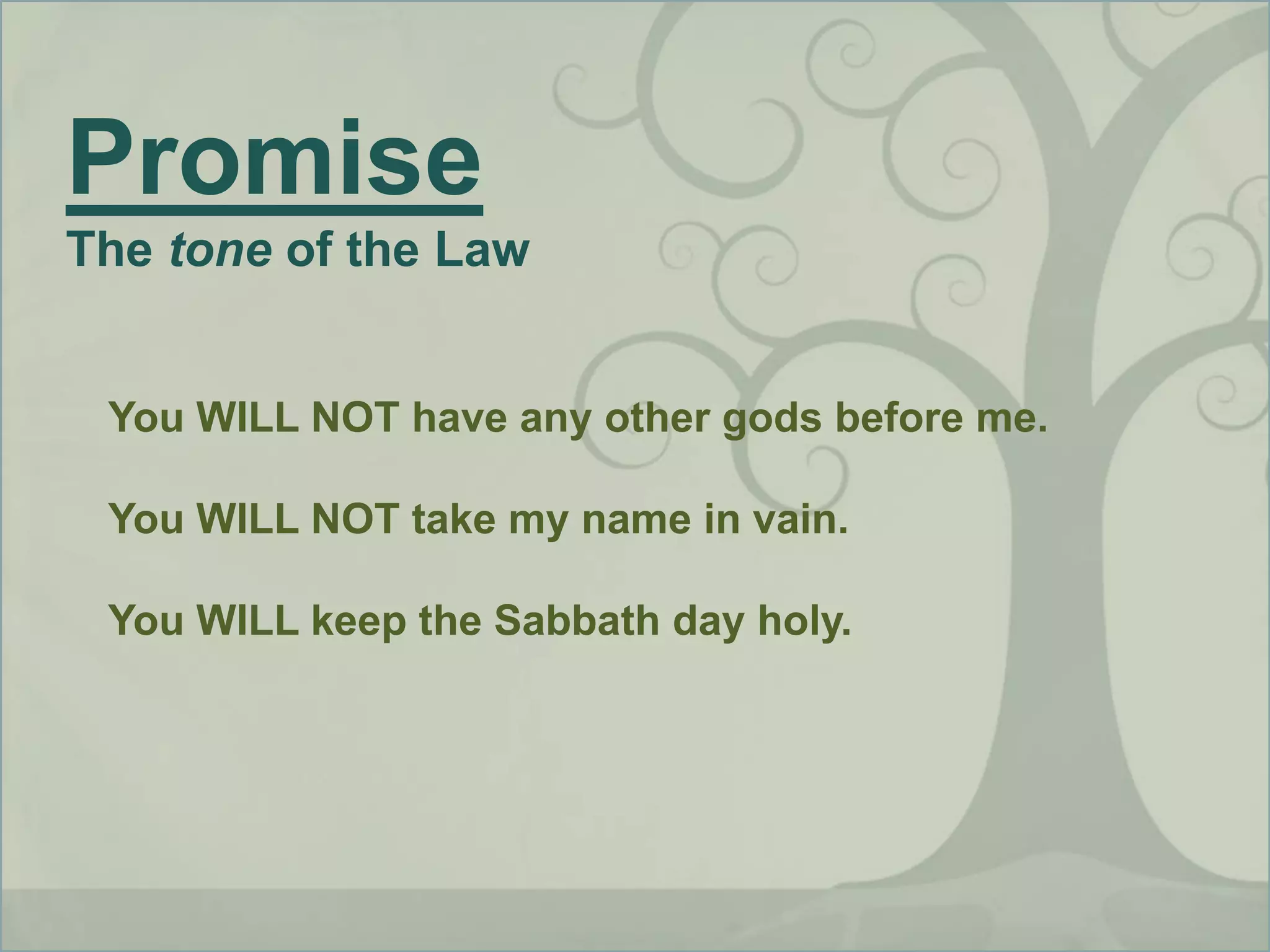 Promise
The tone of the Law

You WILL NOT have any other gods before me.

You WILL NOT take my name in vain.

You WILL keep the Sabbath day holy.